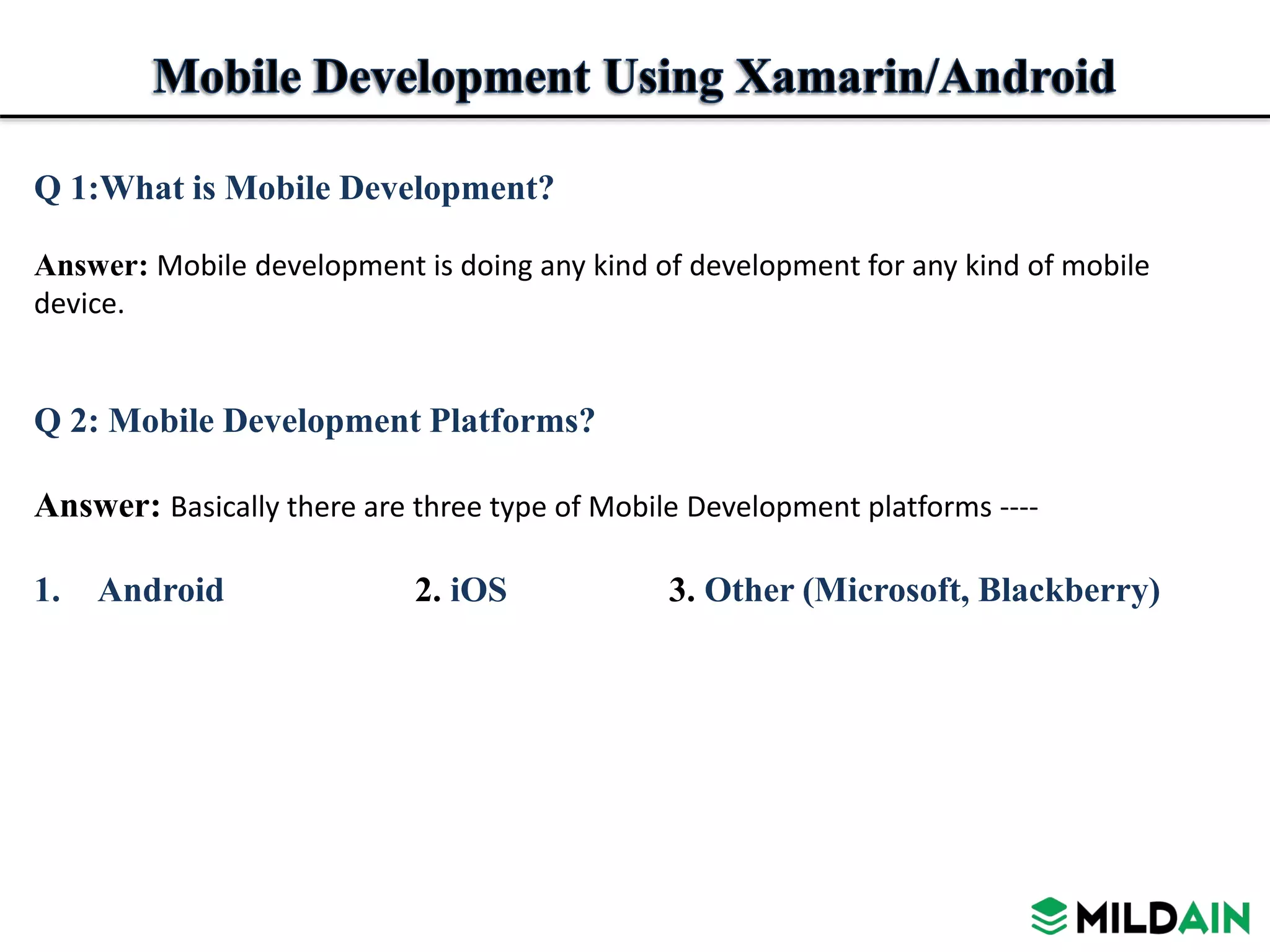 Mobile Development Using Xamarin/Android

Q 1:What is Mobile Development?

Answer: Mobile development is doing any kind of development for any kind of mobile device.

Q 2: Mobile Development Platforms?

Answer: Basically there are three type of Mobile Development platforms ----

1. Android 2. iOS 3. Other (Microsoft, Blackberry)

MILDAIN